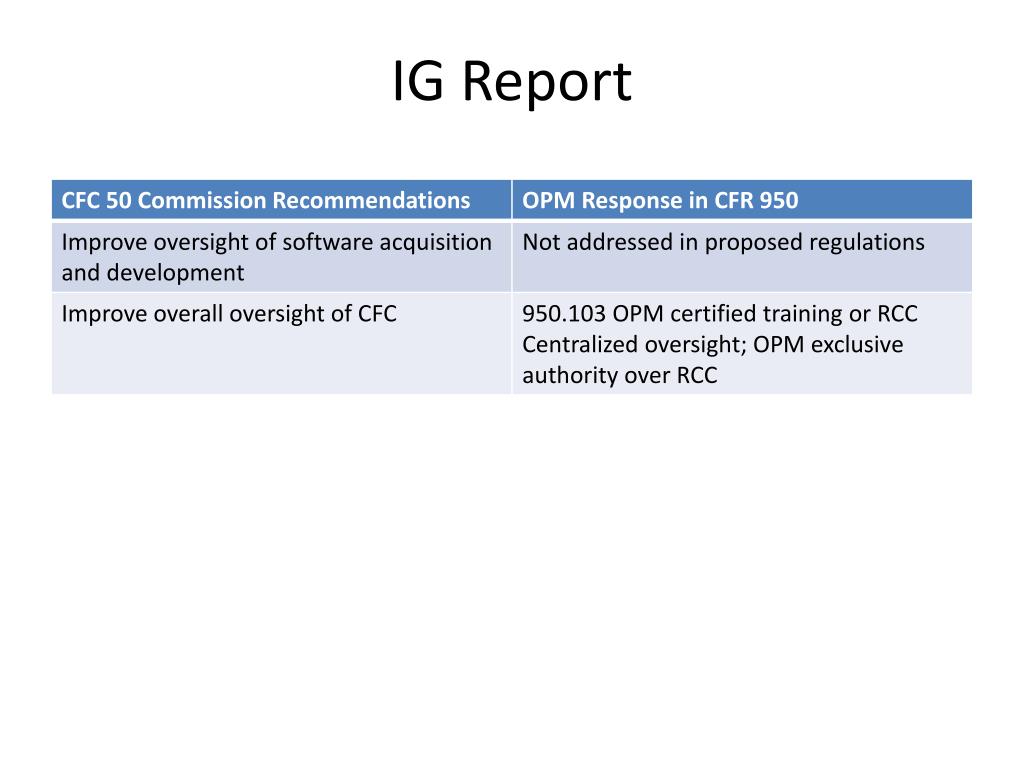 IG Report

| CFC 50 Commission Recommendations | OPM Response in CFR 950 |
|---|---|
| Improve oversight of software acquisition and development | Not addressed in proposed regulations |
| Improve overall oversight of CFC | 950.103 OPM certified training or RCC Centralized oversight; OPM exclusive authority over RCC |